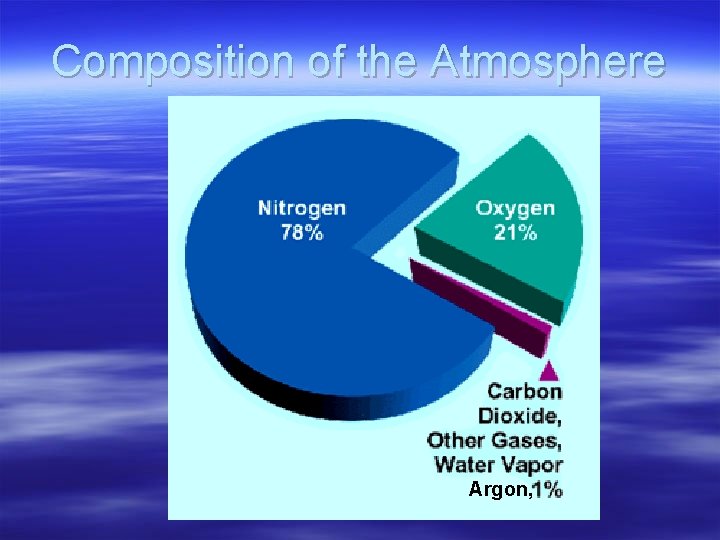 Composition of the Atmosphere

Nitrogen
78%

Oxygen
21%

Carbon
Dioxide,
Other Gases,
Water Vapor
Argon,1%